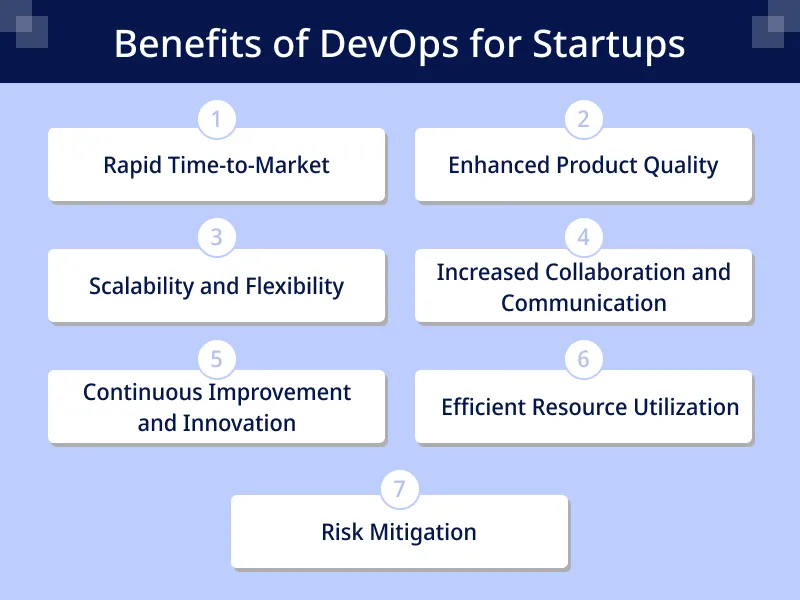 Benefits of DevOps for Startups

1
Rapid Time-to-Market

2
Enhanced Product Quality

3
Scalability and Flexibility

4
Increased Collaboration and Communication

5
Continuous Improvement and Innovation

6
Efficient Resource Utilization

7
Risk Mitigation